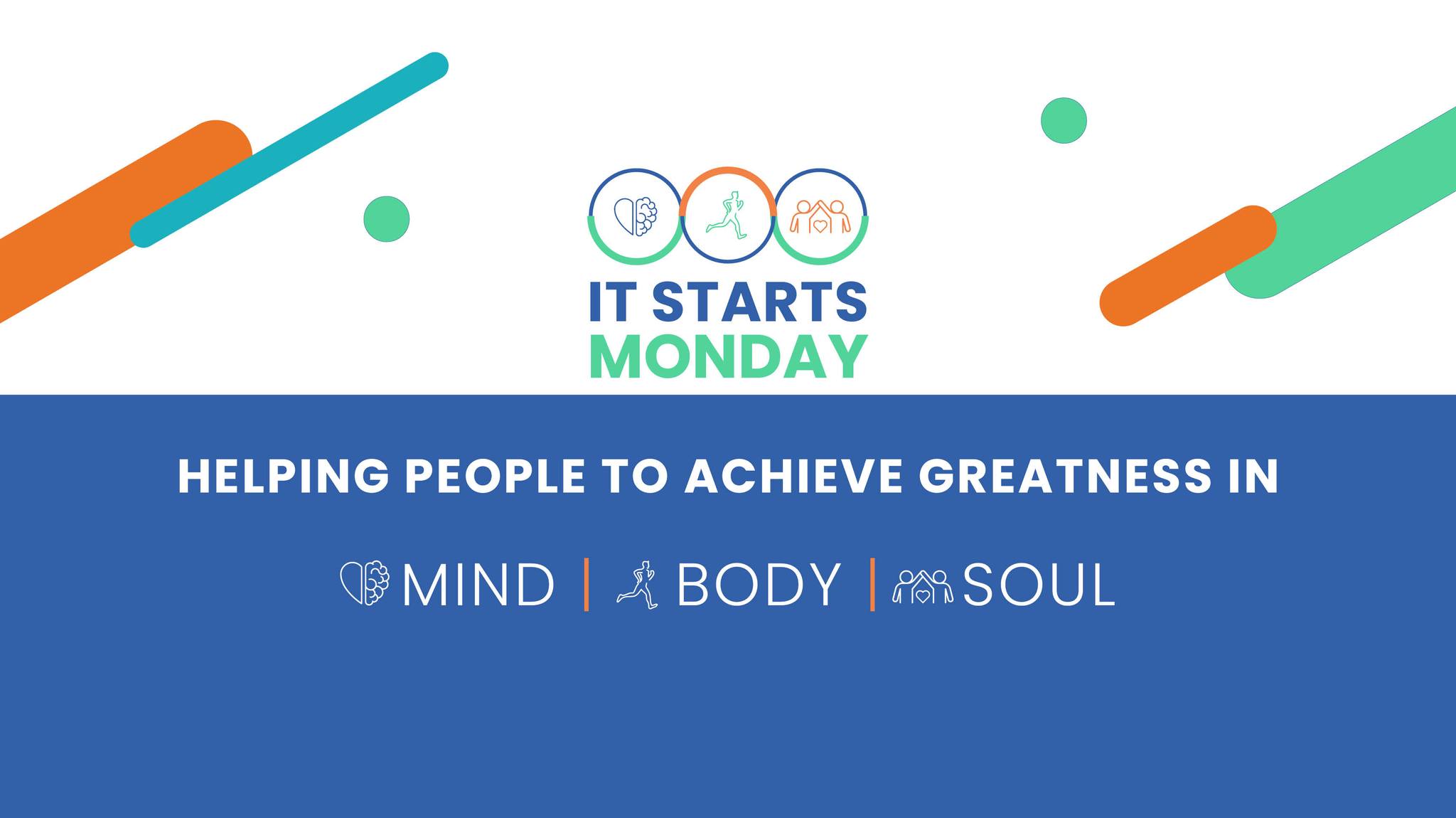 IT STARTS
MONDAY

HELPING PEOPLE TO ACHIEVE GREATNESS IN

MIND | BODY | SOUL